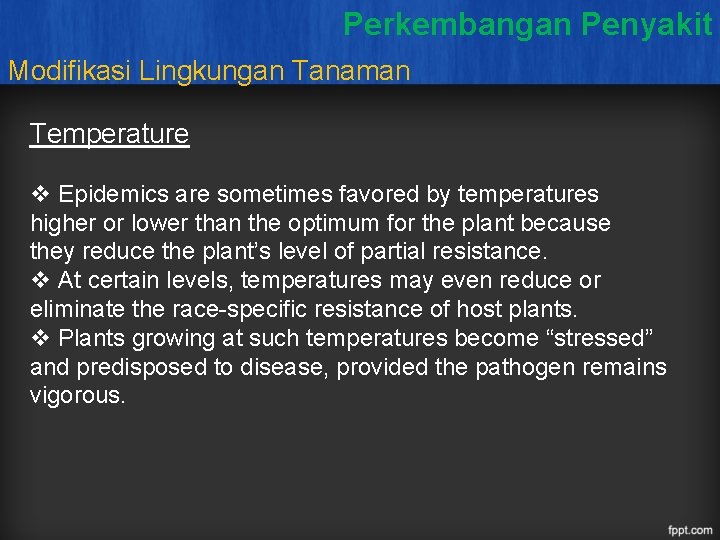 Perkembangan Penyakit

Modifikasi Lingkungan Tanaman

Temperature

❖ Epidemics are sometimes favored by temperatures higher or lower than the optimum for the plant because they reduce the plant's level of partial resistance.

❖ At certain levels, temperatures may even reduce or eliminate the race-specific resistance of host plants.

❖ Plants growing at such temperatures become "stressed" and predisposed to disease, provided the pathogen remains vigorous.

fppt.com